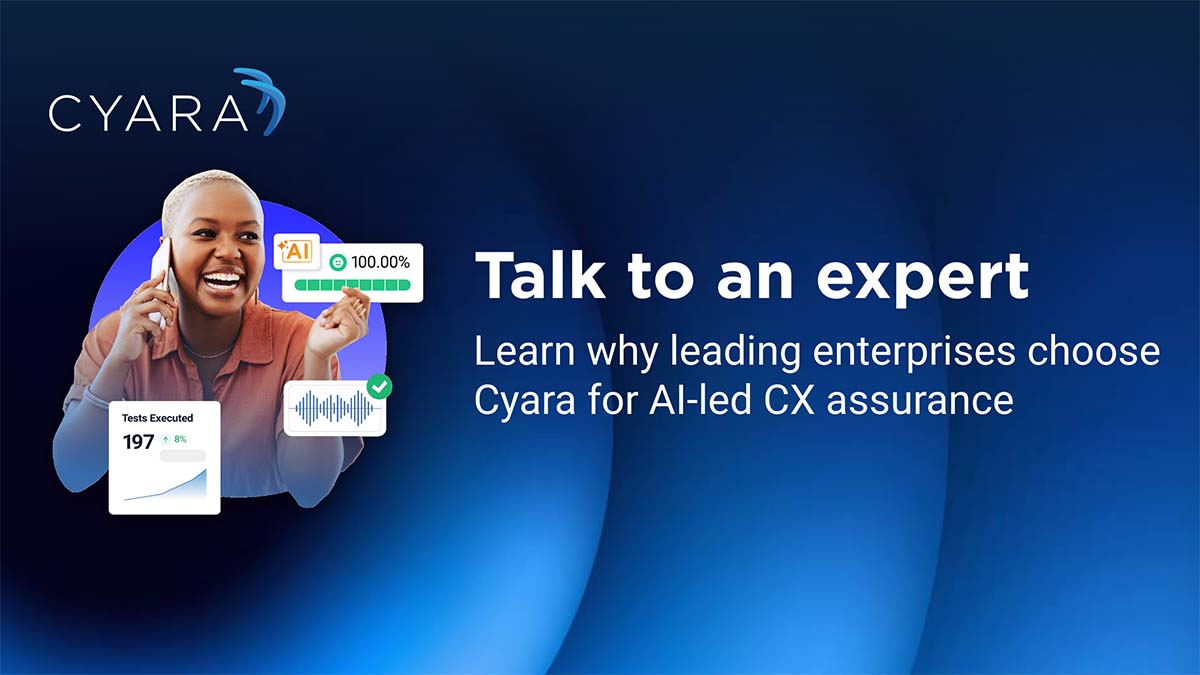 CYARA

AI

100.00%

Tests Executed

197 ↑ 8%

Talk to an expert

Learn why leading enterprises choose Cyara for AI-led CX assurance